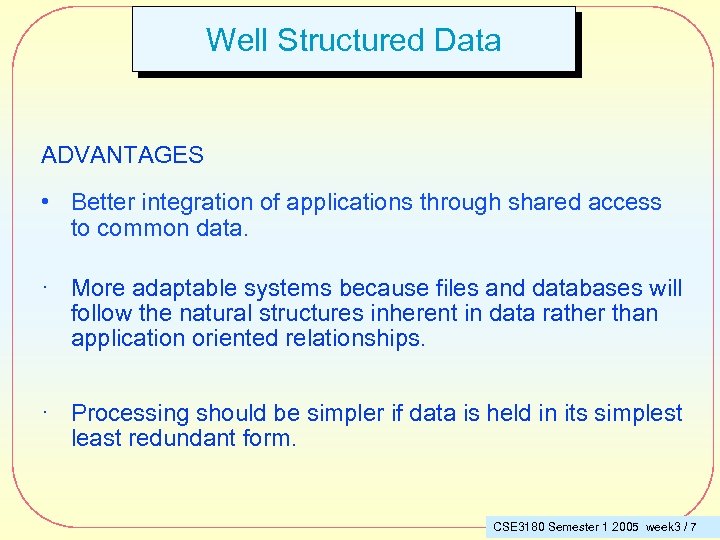 Well Structured Data

ADVANTAGES

• Better integration of applications through shared access to common data.

· More adaptable systems because files and databases will follow the natural structures inherent in data rather than application oriented relationships.

· Processing should be simpler if data is held in its simplest least redundant form.

CSE3180 Semester 1 2005 week3 / 7